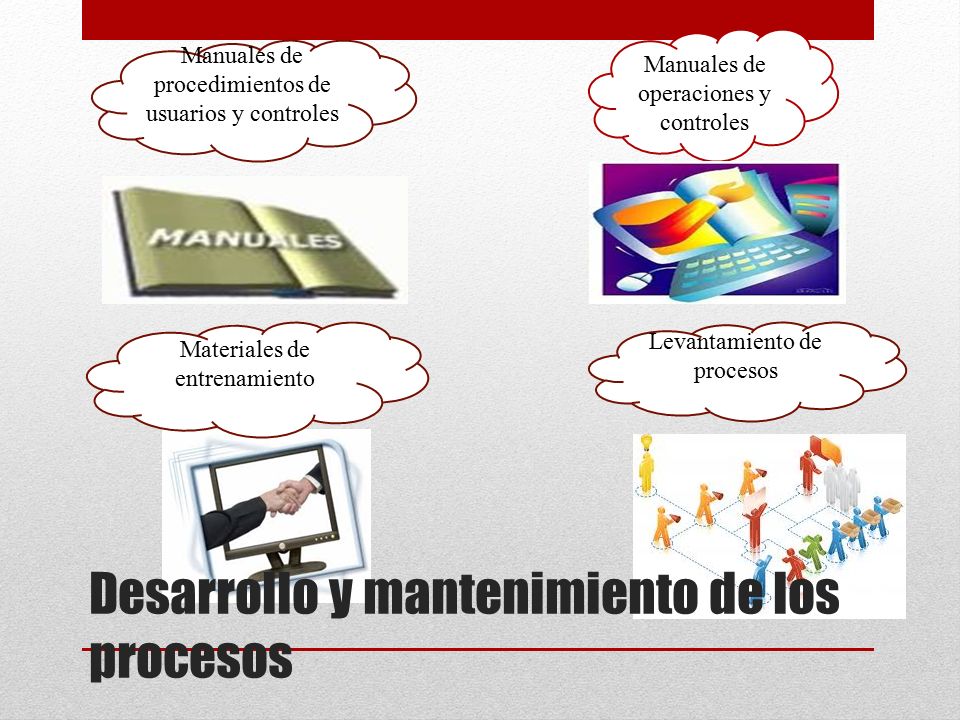 Manuales de procedimientos de usuarios y controles

Manuales de operaciones y controles

MANUALES

Materiales de entrenamiento

Levantamiento de procesos

Desarrollo y mantenimiento de los procesos